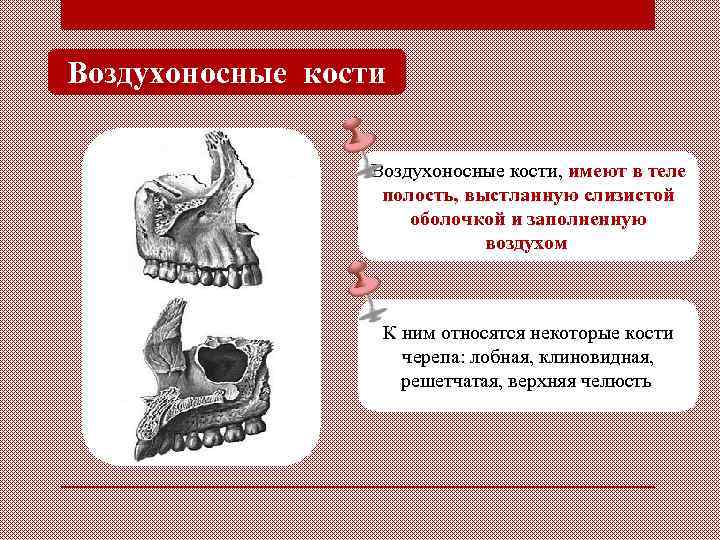 Воздухоносные кости

Воздухоносные кости, имеют в теле полость, выстланную слизистой оболочкой и заполненную воздухом

К ним относятся некоторые кости черепа: лобная, клиновидная, решетчатая, верхняя челюсть